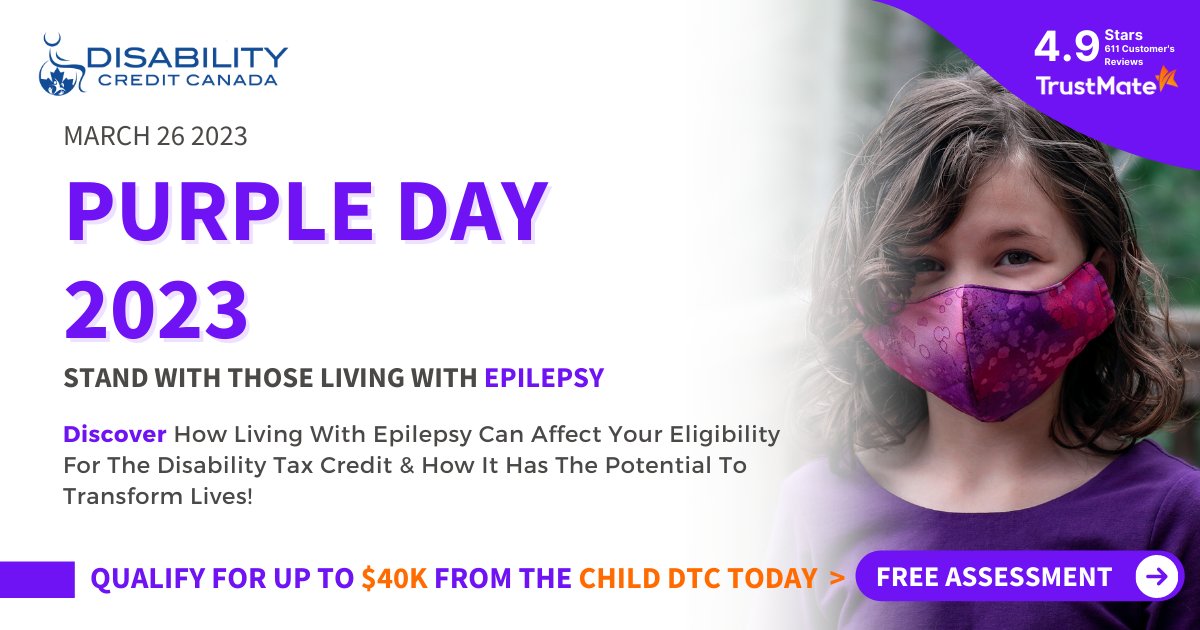 DISABILITY CREDIT CANADA

4.9 Stars 611 Customer's Reviews
TrustMate

MARCH 26 2023

PURPLE DAY 2023

STAND WITH THOSE LIVING WITH EPILEPSY

Discover How Living With Epilepsy Can Affect Your Eligibility For The Disability Tax Credit & How It Has The Potential To Transform Lives!

QUALIFY FOR UP TO $40K FROM THE CHILD DTC TODAY >

FREE ASSESSMENT